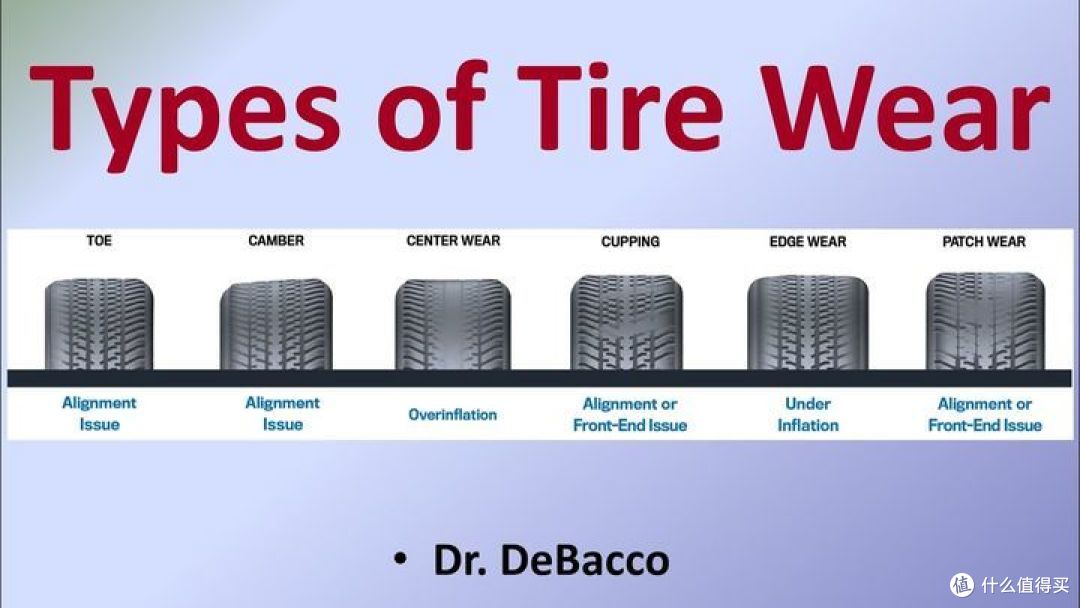 Types of Tire Wear

| TOE | CAMBER | CENTER WEAR | CUPPING | EDGE WEAR | PATCH WEAR |
|---|---|---|---|---|---|
| Alignment Issue | Alignment Issue | Overinflation | Alignment or Front-End Issue | Under Inflation | Alignment or Front-End Issue |

• Dr. DeBacco

值 什么值得买